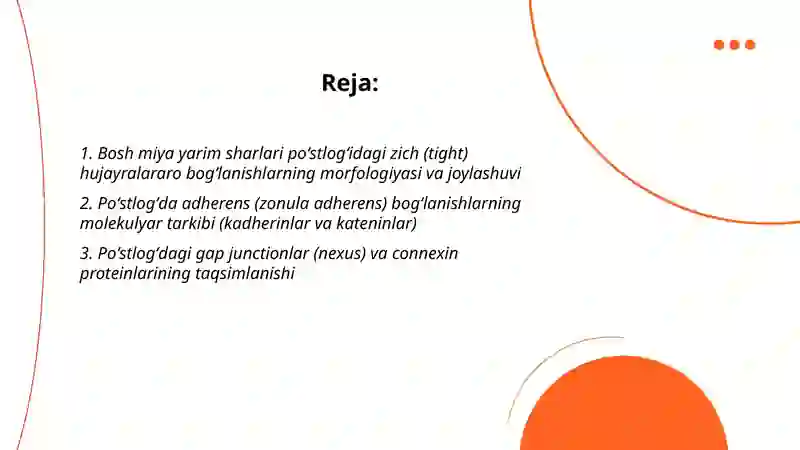 Reja:

1. Bosh miya yarim sharlari po‘stlog‘idagi zich (tight) hujayralararo bog‘lanishlarning morfologiyasi va joylashuvi

2. Po‘stlog‘da adherens (zonula adherens) bog‘lanishlarning molekulyar tarkibi (kadherinlar va kateninlar)

3. Po‘stlog‘dagi gap junctionlar (nexus) va connexin proteinlarining taqsimlanishi